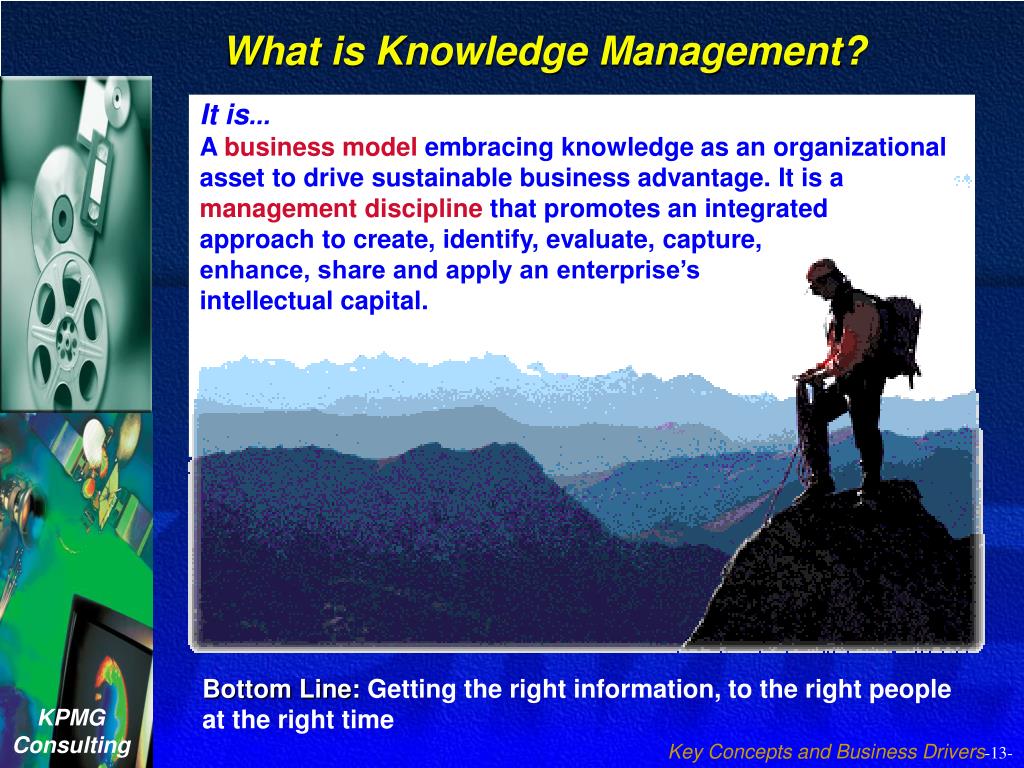 What is Knowledge Management?

It is...
A business model embracing knowledge as an organizational asset to drive sustainable business advantage. It is a management discipline that promotes an integrated approach to create, identify, evaluate, capture, enhance, share and apply an enterprise's intellectual capital.

Bottom Line: Getting the right information, to the right people at the right time

KPMG Consulting

Key Concepts and Business Drivers

-13-